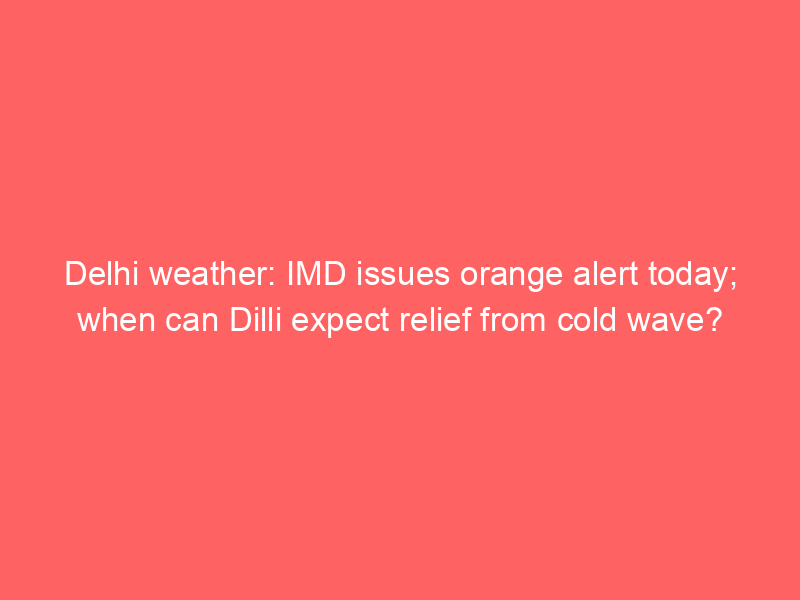 Delhi weather: IMD issues orange alert today; when can Dilli expect relief from cold wave?